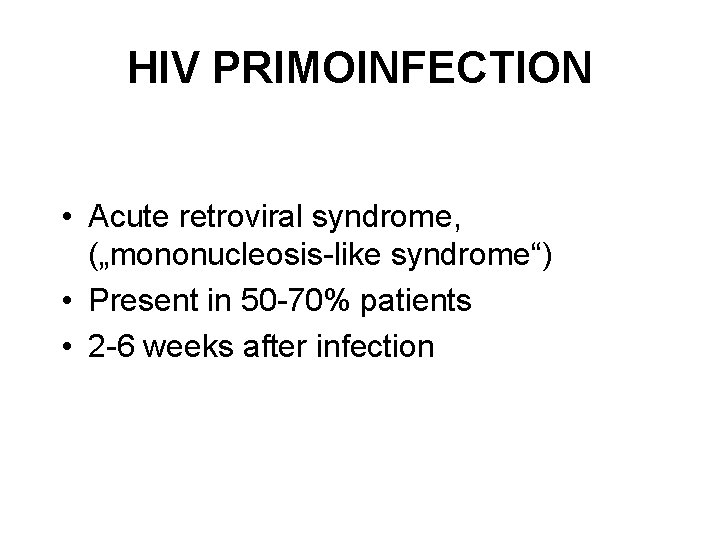 HIV PRIMOINFECTION

• Acute retroviral syndrome, („mononucleosis-like syndrome“)
• Present in 50-70% patients
• 2-6 weeks after infection